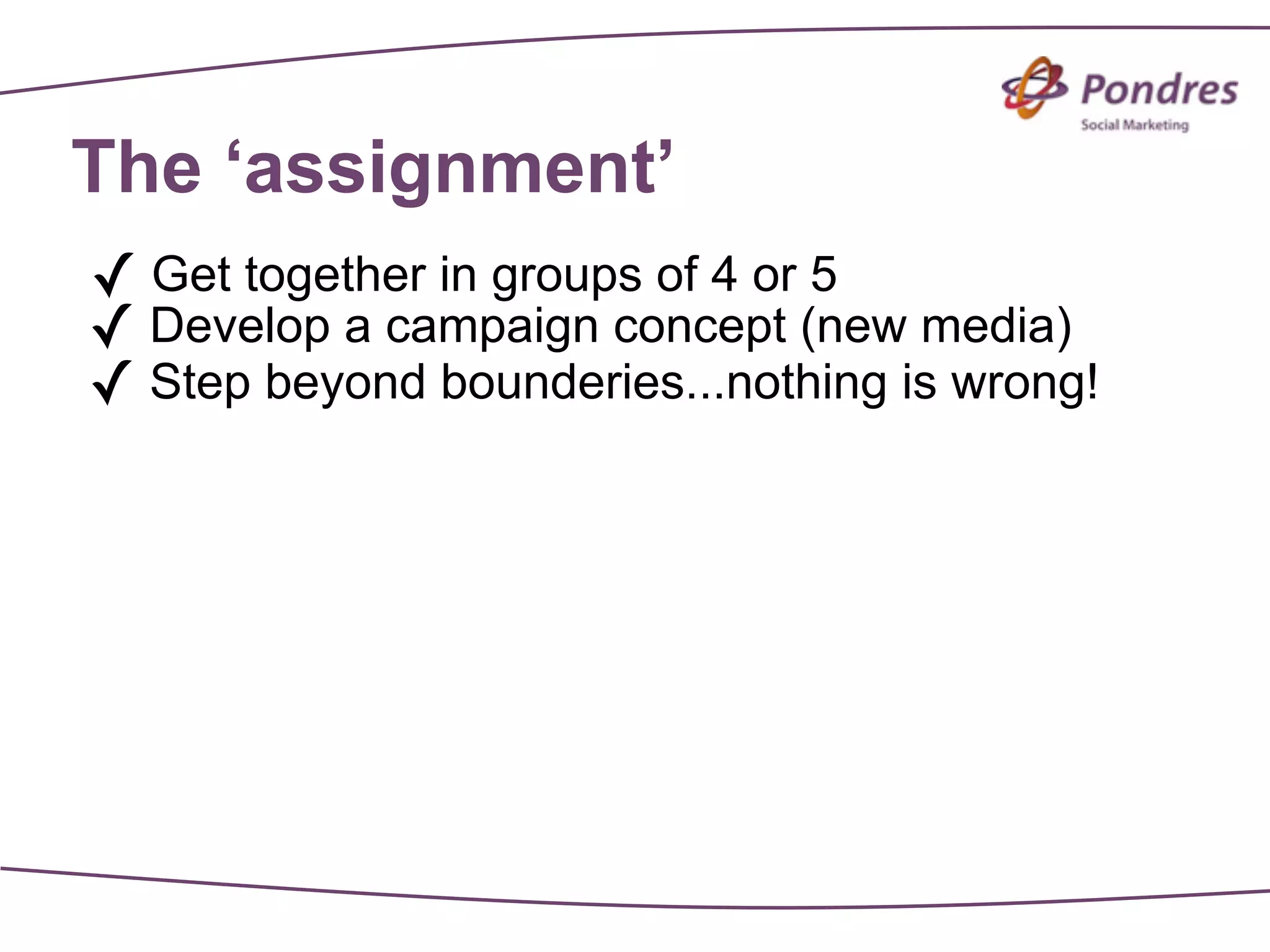 Pondres
Social Marketing

The ‘assignment’

✓ Get together in groups of 4 or 5
✓ Develop a campaign concept (new media)
✓ Step beyond bounderies...nothing is wrong!